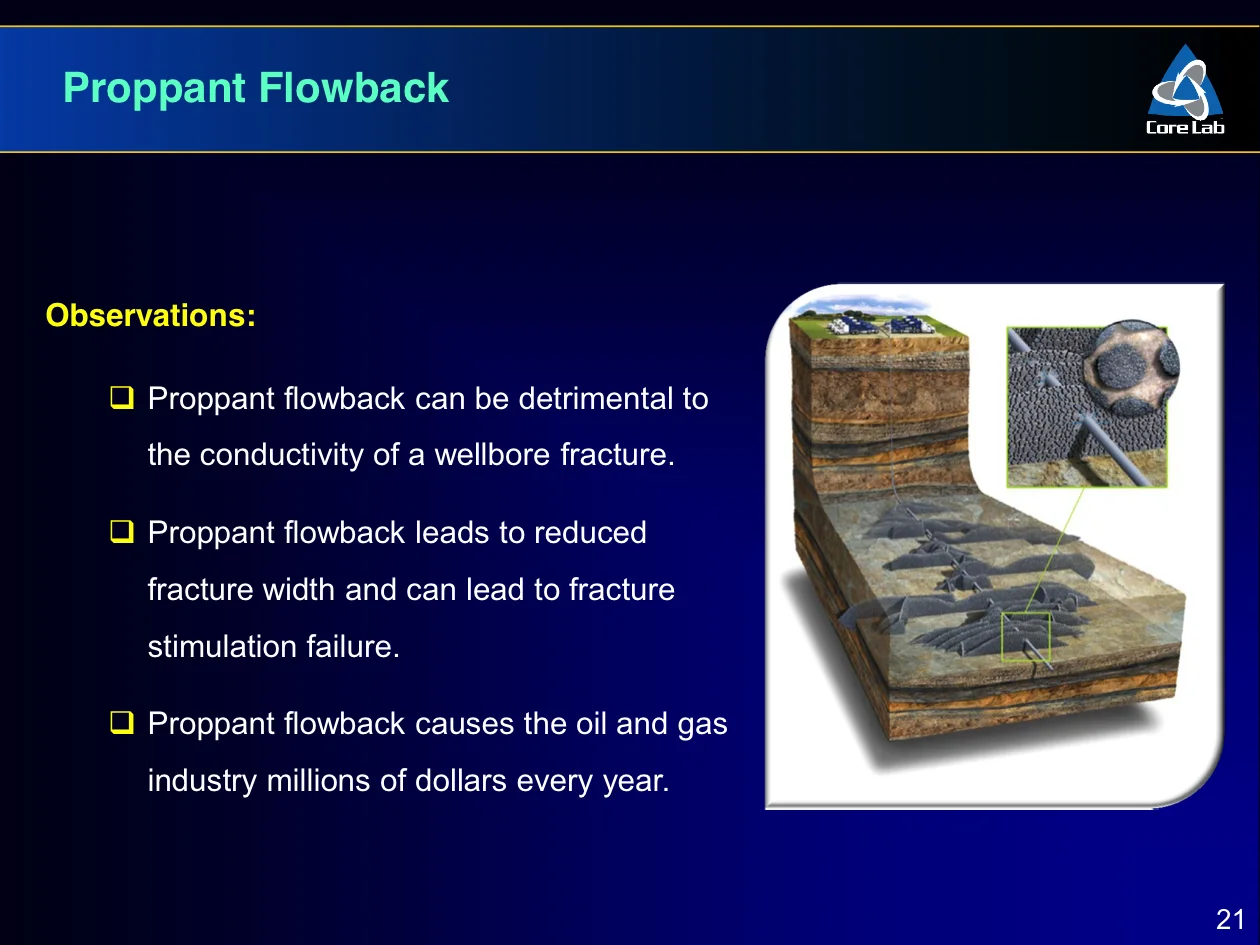 Proppant Flowback

Core Lab

Observations:

❑ Proppant flowback can be detrimental to the conductivity of a wellbore fracture.

❑ Proppant flowback leads to reduced fracture width and can lead to fracture stimulation failure.

❑ Proppant flowback causes the oil and gas industry millions of dollars every year.

21